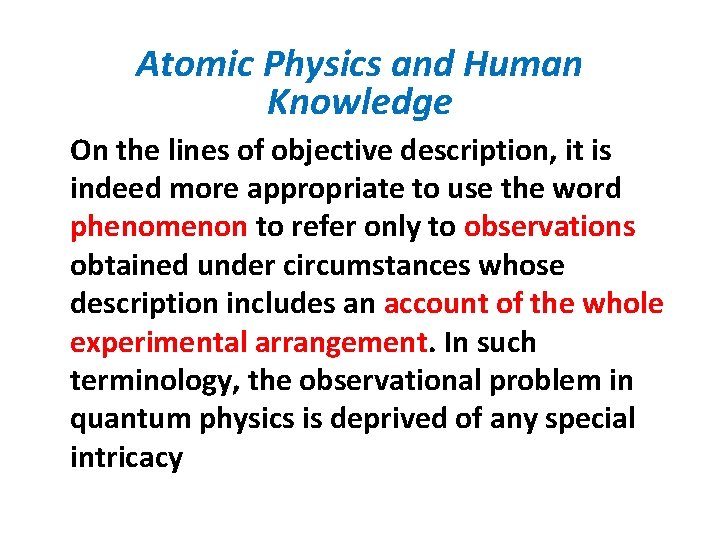 Atomic Physics and Human Knowledge

On the lines of objective description, it is indeed more appropriate to use the word phenomenon to refer only to observations obtained under circumstances whose description includes an account of the whole experimental arrangement. In such terminology, the observational problem in quantum physics is deprived of any special intricacy